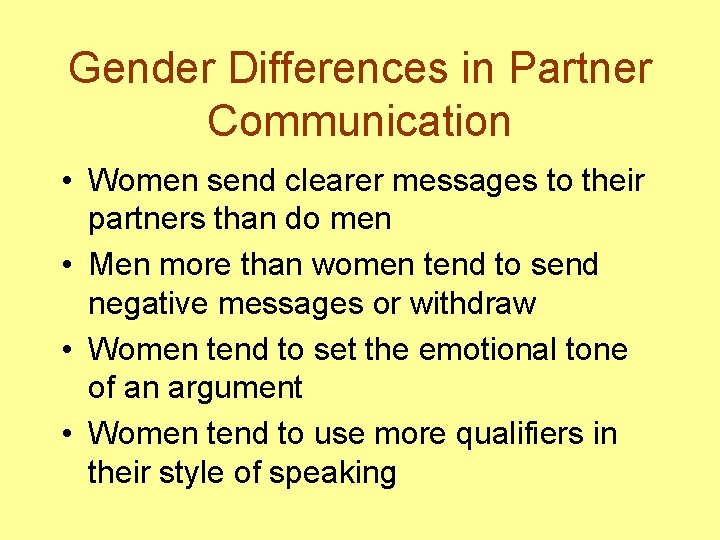 Gender Differences in Partner Communication

• Women send clearer messages to their partners than do men
• Men more than women tend to send negative messages or withdraw
• Women tend to set the emotional tone of an argument
• Women tend to use more qualifiers in their style of speaking